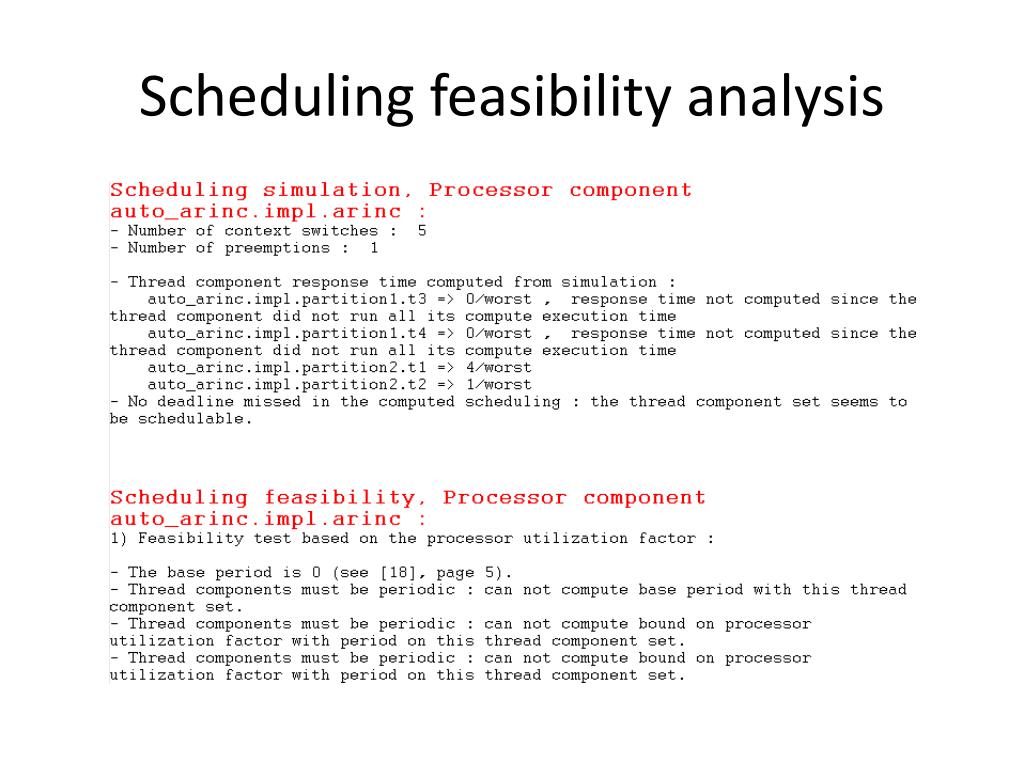 Scheduling feasibility analysis

Scheduling simulation, Processor component auto_arinc.impl.arinc :
- Number of context switches : 5
- Number of preemptions : 1

- Thread component response time computed from simulation :
auto_arinc.impl.partition1.t3 => 0/worst , response time not computed since the thread component did not run all its compute execution time
auto_arinc.impl.partition1.t4 => 0/worst , response time not computed since the thread component did not run all its compute execution time
auto_arinc.impl.partition2.t1 => 4/worst
auto_arinc.impl.partition2.t2 => 1/worst
- No deadline missed in the computed scheduling : the thread component set seems to be schedulable.

Scheduling feasibility, Processor component auto_arinc.impl.arinc :
1) Feasibility test based on the processor utilization factor :

- The base period is 0 (see [18], page 5).
- Thread components must be periodic : can not compute base period with this thread component set.
- Thread components must be periodic : can not compute bound on processor utilization factor with period on this thread component set.
- Thread components must be periodic : can not compute bound on processor utilization factor with period on this thread component set.